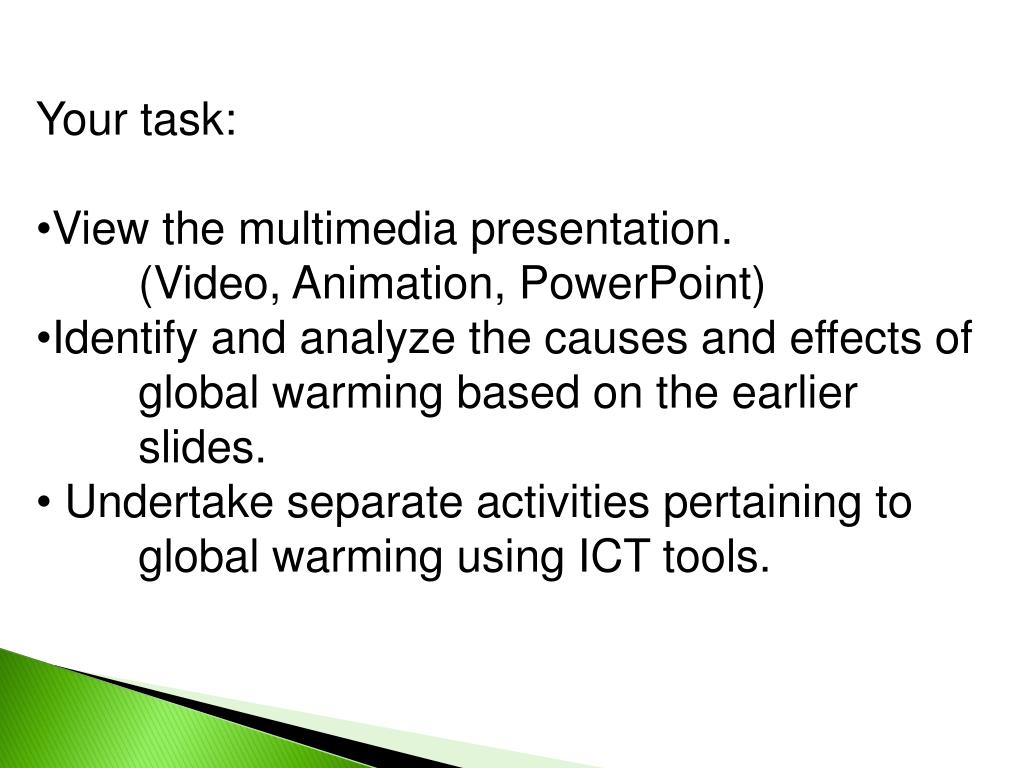 Your task:

•View the multimedia presentation.
(Video, Animation, PowerPoint)
•Identify and analyze the causes and effects of global warming based on the earlier slides.
• Undertake separate activities pertaining to global warming using ICT tools.